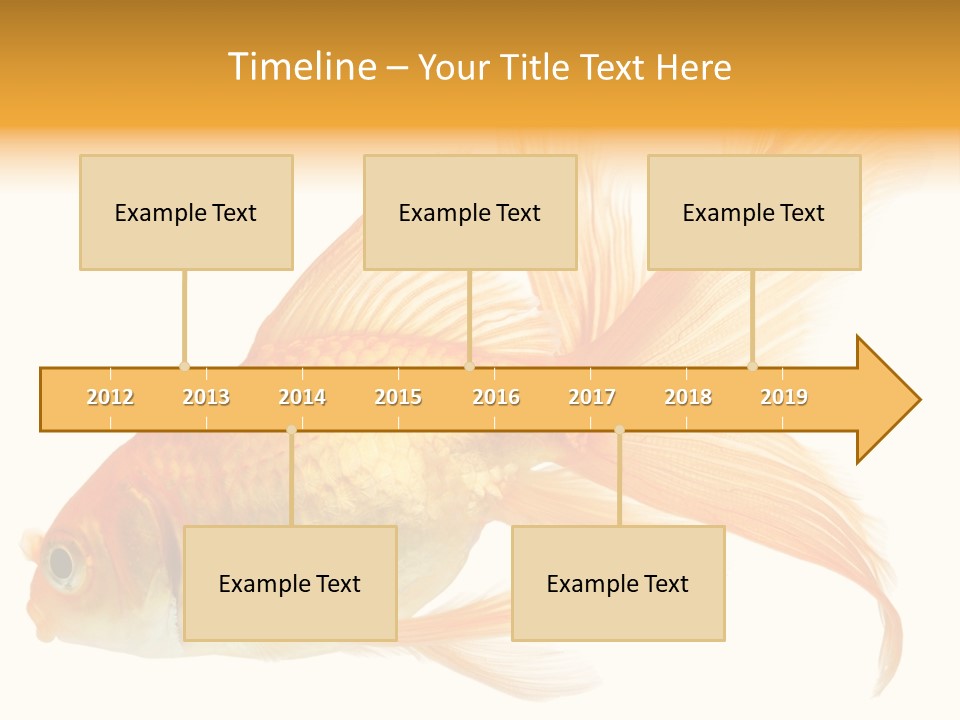 Timeline – Your Title Text Here

Example Text

Example Text

Example Text

2012 2013 2014 2015 2016 2017 2018 2019

Example Text

Example Text